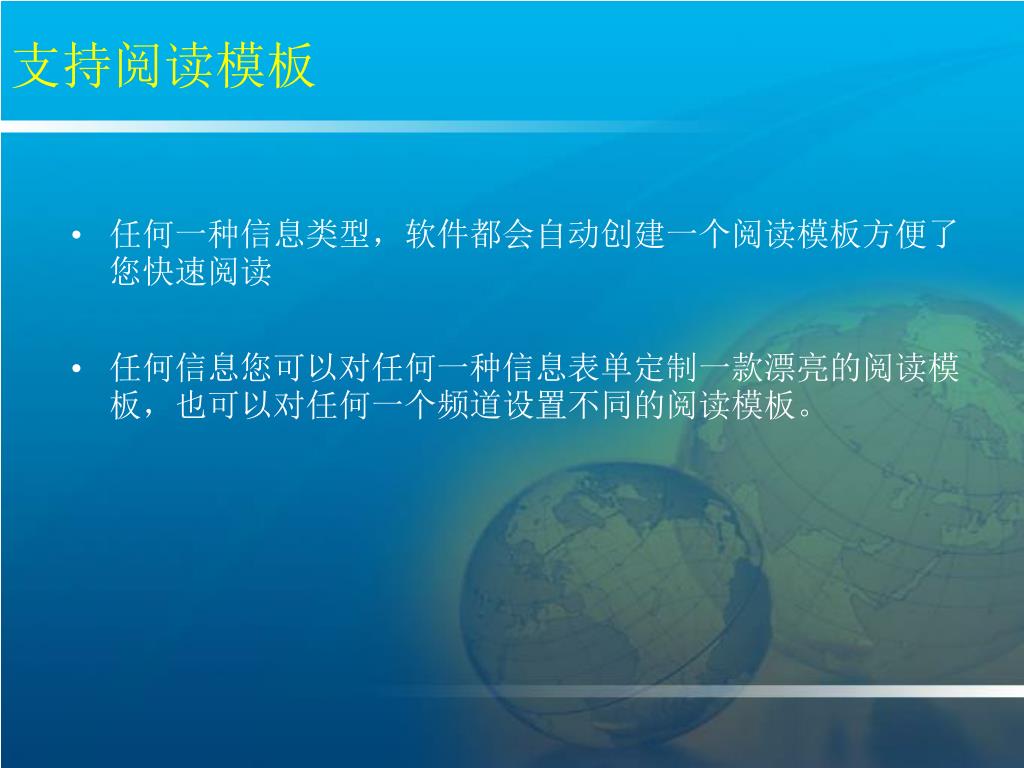 支持阅读模板

• 任何一种信息类型，软件都会自动创建一个阅读模板方便了您快速阅读

• 任何信息您可以对任何一种信息表单定制一款漂亮的阅读模板，也可以对任何一个频道设置不同的阅读模板。